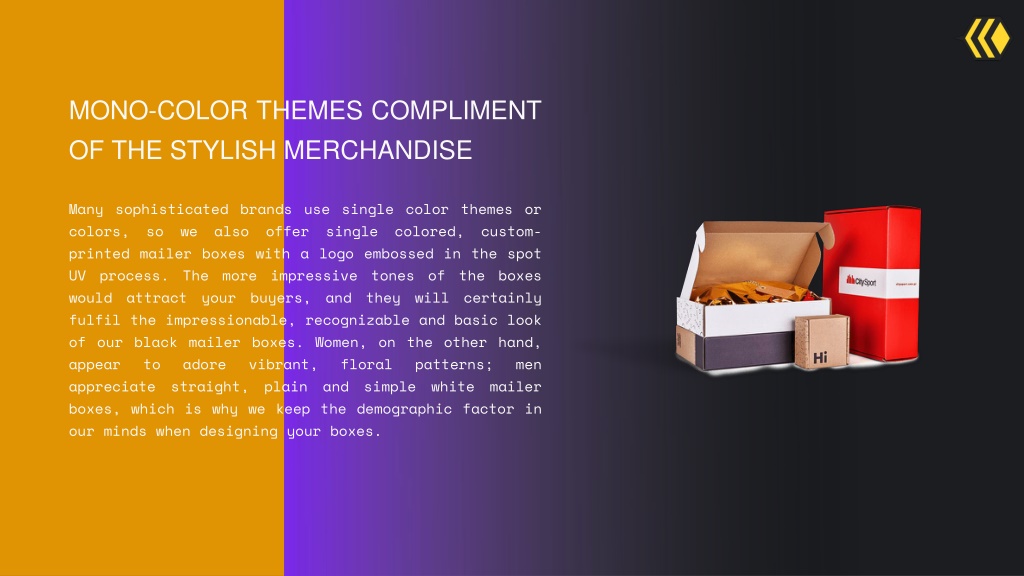 MONO-COLOR THEMES COMPLIMENT OF THE STYLISH MERCHANDISE

Many sophisticated brands use single color themes or colors, so we also offer single colored, custom-printed mailer boxes with a logo embossed in the spot UV process. The more impressive tones of the boxes would attract your buyers, and they will certainly fulfil the impressionable, recognizable and basic look of our black mailer boxes. Women, on the other hand, appear to adore vibrant, floral patterns; men appreciate straight, plain and simple white mailer boxes, which is why we keep the demographic factor in our minds when designing your boxes.

CitySport

Hi